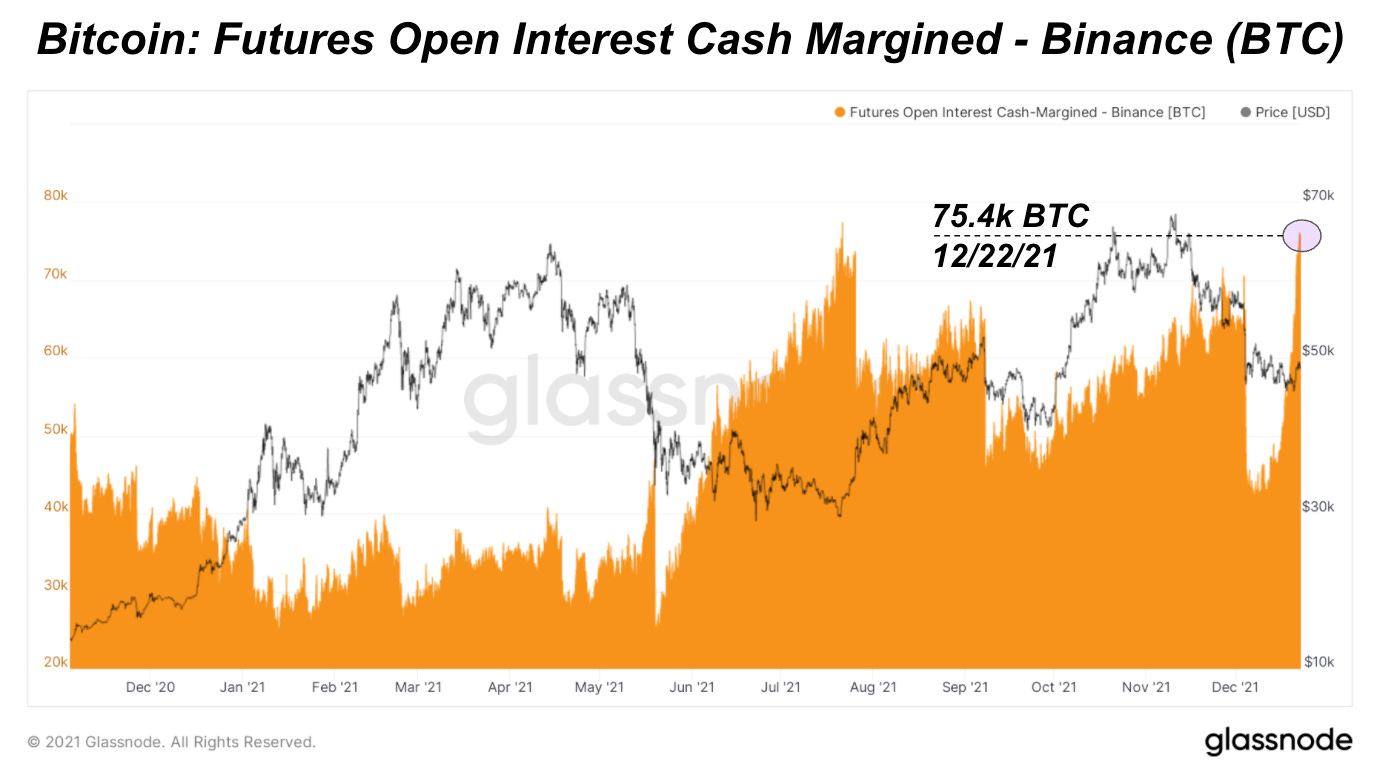 Bitcoin: Futures Open Interest Cash Margined - Binance (BTC)

Futures Open Interest Cash-Margined - Binance [BTC]
Price [USD]

75.4k BTC
12/22/21

80k
70k
60k
50k
40k
30k
20k

$70k
$50k
$30k
$10k

glassnode

Dec '20
Jan '21
Feb '21
Mar '21
Apr '21
May '21
Jun '21
Jul '21
Aug '21
Sep '21
Oct '21
Nov '21
Dec '21

© 2021 Glassnode. All Rights Reserved.

glassnode